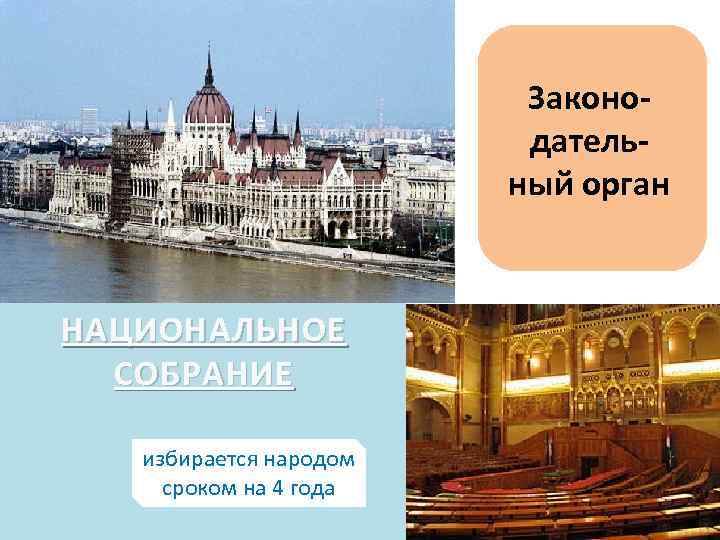 Законодательный орган

НАЦИОНАЛЬНОЕ СОБРАНИЕ

избирается народом сроком на 4 года